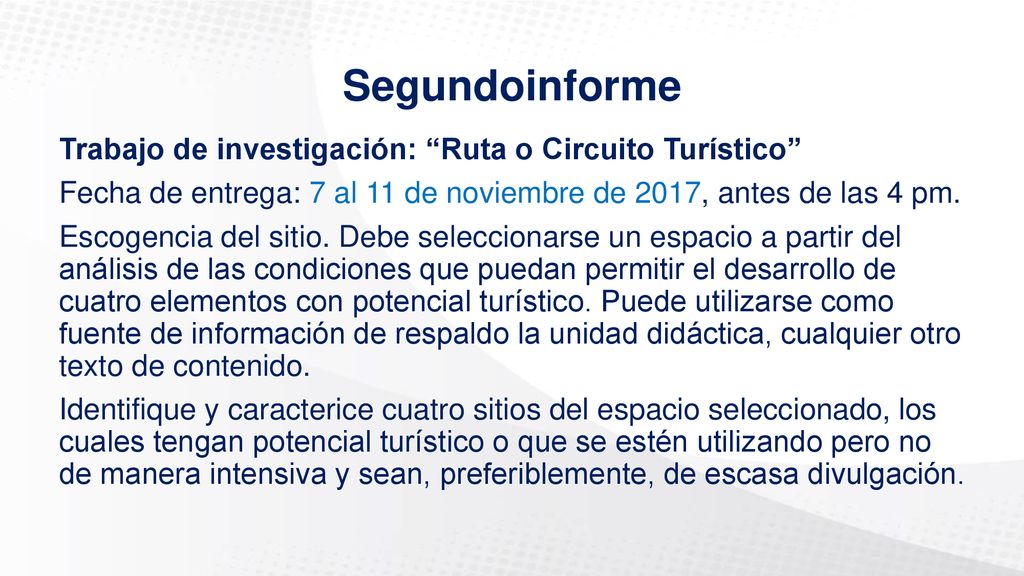 Segundoinforme

Trabajo de investigación: “Ruta o Circuito Turístico”

Fecha de entrega: 7 al 11 de noviembre de 2017, antes de las 4 pm.

Escogencia del sitio. Debe seleccionarse un espacio a partir del análisis de las condiciones que puedan permitir el desarrollo de cuatro elementos con potencial turístico. Puede utilizarse como fuente de información de respaldo la unidad didáctica, cualquier otro texto de contenido.

Identifique y caracterice cuatro sitios del espacio seleccionado, los cuales tengan potencial turístico o que se estén utilizando pero no de manera intensiva y sean, preferiblemente, de escasa divulgación.